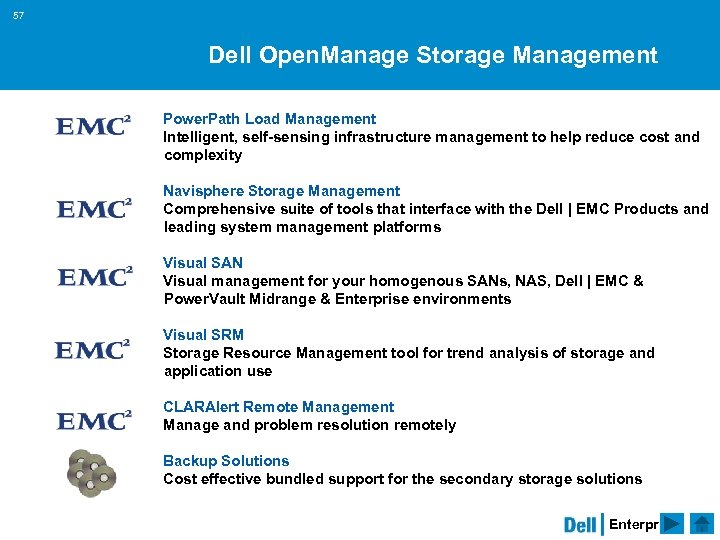 57

Dell OpenManage Storage Management

$EMC^2$

PowerPath Load Management
Intelligent, self-sensing infrastructure management to help reduce cost and complexity

$EMC^2$

Navisphere Storage Management
Comprehensive suite of tools that interface with the Dell | EMC Products and leading system management platforms

$EMC^2$

Visual SAN
Visual management for your homogenous SANs, NAS, Dell | EMC & PowerVault Midrange & Enterprise environments

$EMC^2$

Visual SRM
Storage Resource Management tool for trend analysis of storage and application use

$EMC^2$

CLARAlert Remote Management
Manage and problem resolution remotely

Backup Solutions
Cost effective bundled support for the secondary storage solutions

Dell | Enterpr